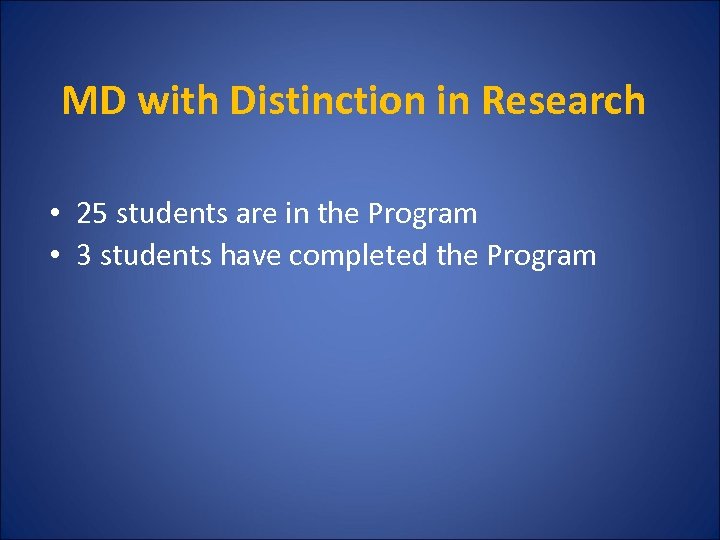 MD with Distinction in Research

• 25 students are in the Program
• 3 students have completed the Program